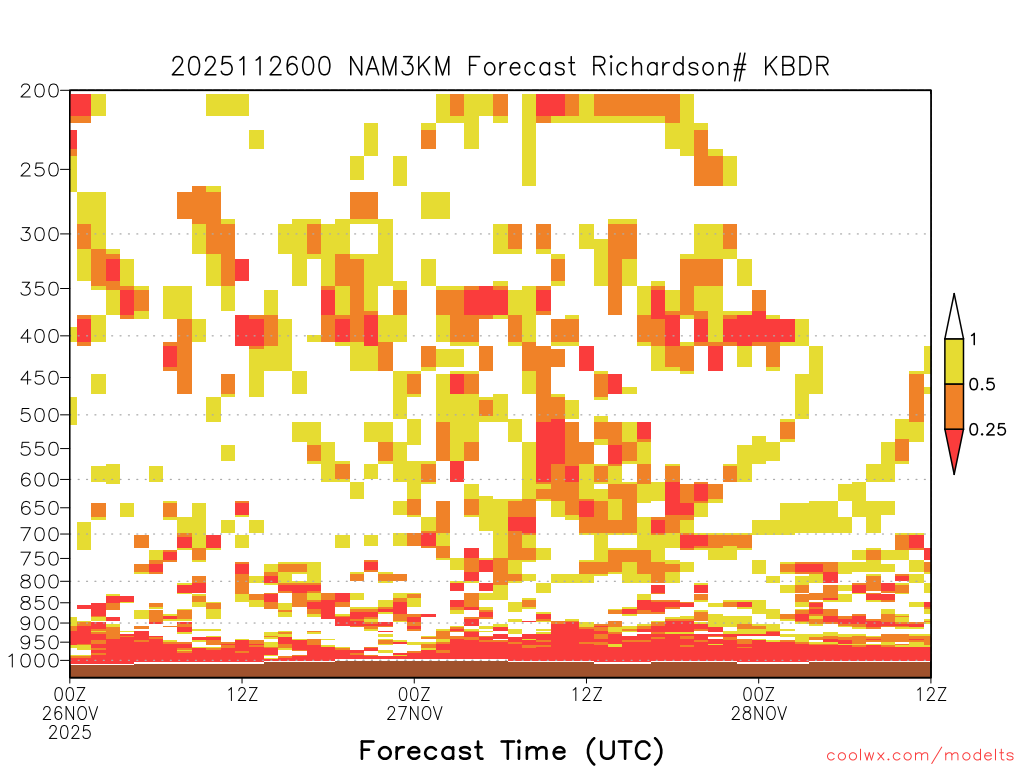 2025112600 NAM3KM Forecast Richardson# KBDR

200
250
300
350
400
450
500
550
600
650
700
750
800
850
900
950
1000

1
0.5
0.25

00Z 26NOV 2025
12Z
00Z 27NOV
12Z
00Z 28NOV
12Z

Forecast Time (UTC)

coolwx.com/modelts